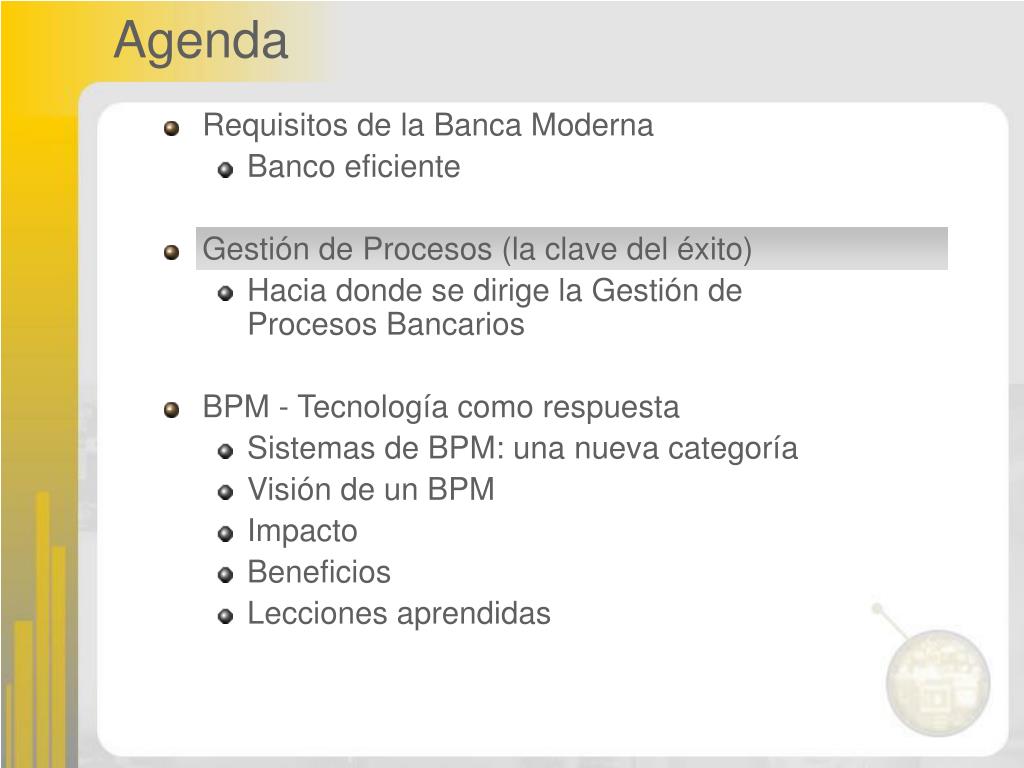 Agenda

Requisitos de la Banca Moderna
Banco eficiente

Gestión de Procesos (la clave del éxito)
Hacia donde se dirige la Gestión de Procesos Bancarios

BPM - Tecnología como respuesta
Sistemas de BPM: una nueva categoría
Visión de un BPM
Impacto
Beneficios
Lecciones aprendidas